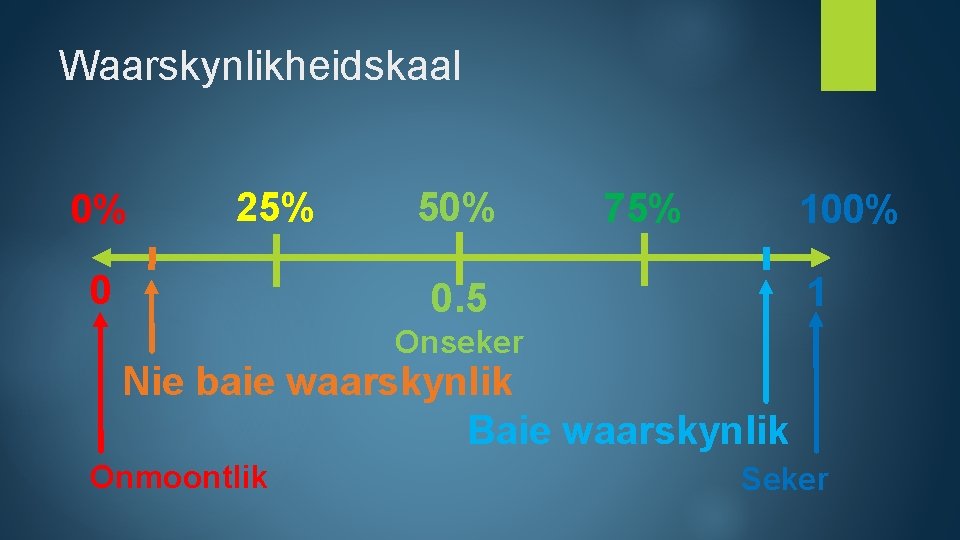 Waarskynlikheidskaal

0%
25%
50%
75%
100%

0
0.5
1

Onseker

Nie baie waarskynlik

Baie waarskynlik

Onmoontlik

Seker